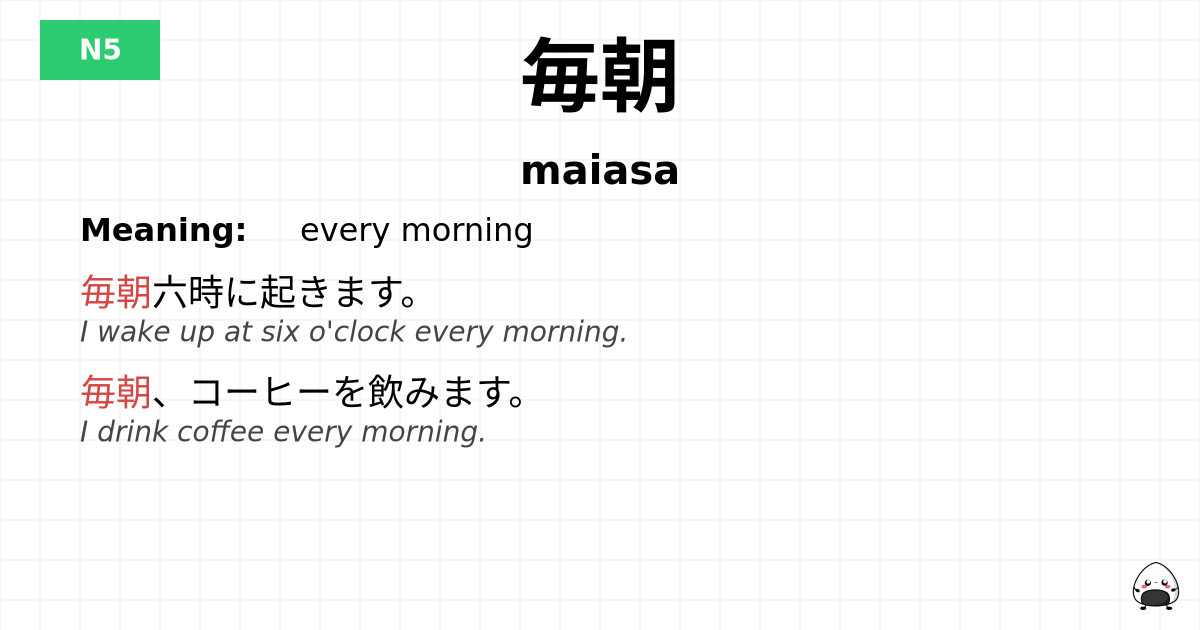 N5

毎朝

maiasa

Meaning: every morning

毎朝六時に起きます。
I wake up at six o'clock every morning.

毎朝、コーヒーを飲みます。
I drink coffee every morning.